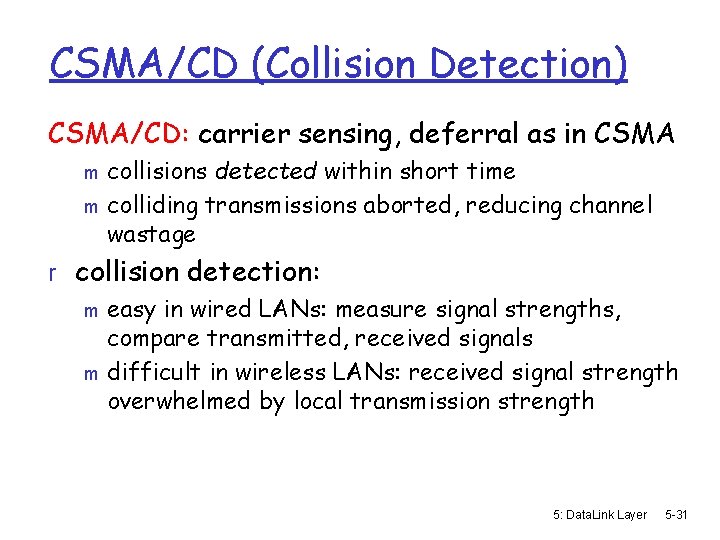 CSMA/CD (Collision Detection)

CSMA/CD: carrier sensing, deferral as in CSMA

m collisions detected within short time

m colliding transmissions aborted, reducing channel wastage

r collision detection:

m easy in wired LANs: measure signal strengths, compare transmitted, received signals

m difficult in wireless LANs: received signal strength overwhelmed by local transmission strength

5: DataLink Layer 5-31